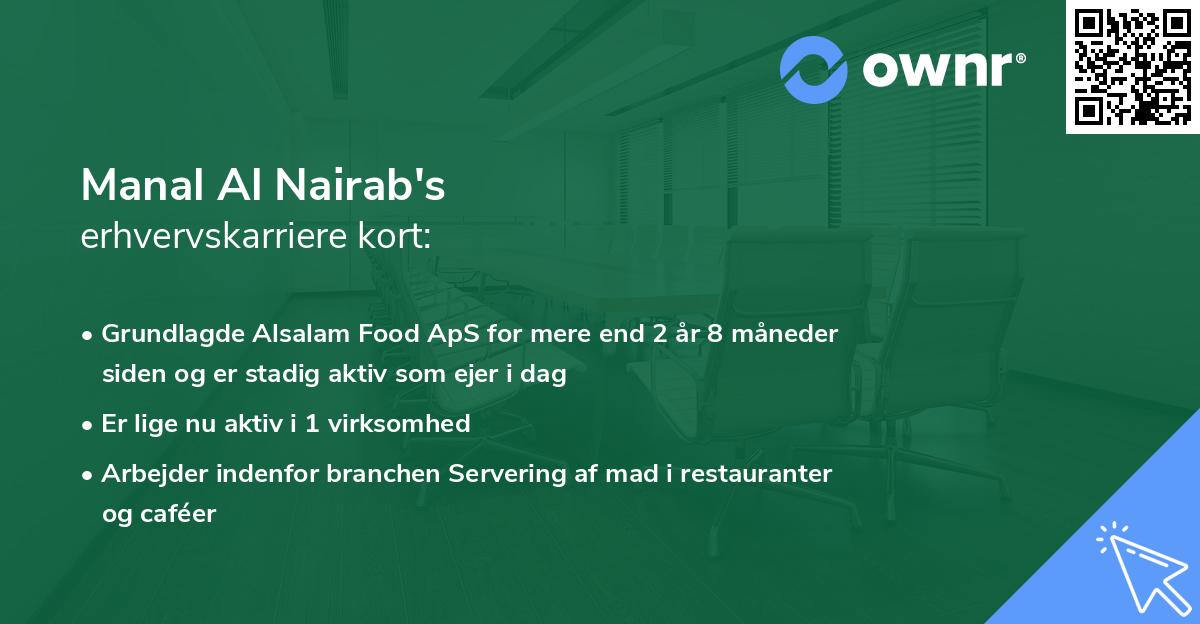 ownr®

Manal Al Nairab's
erhvervskarriere kort:

• Grundlagde Alsalam Food ApS for mere end 2 år 8 måneder siden og er stadig aktiv som ejer i dag
• Er lige nu aktiv i 1 virksomhed
• Arbejder indenfor branchen Servering af mad i restauranter og caféer